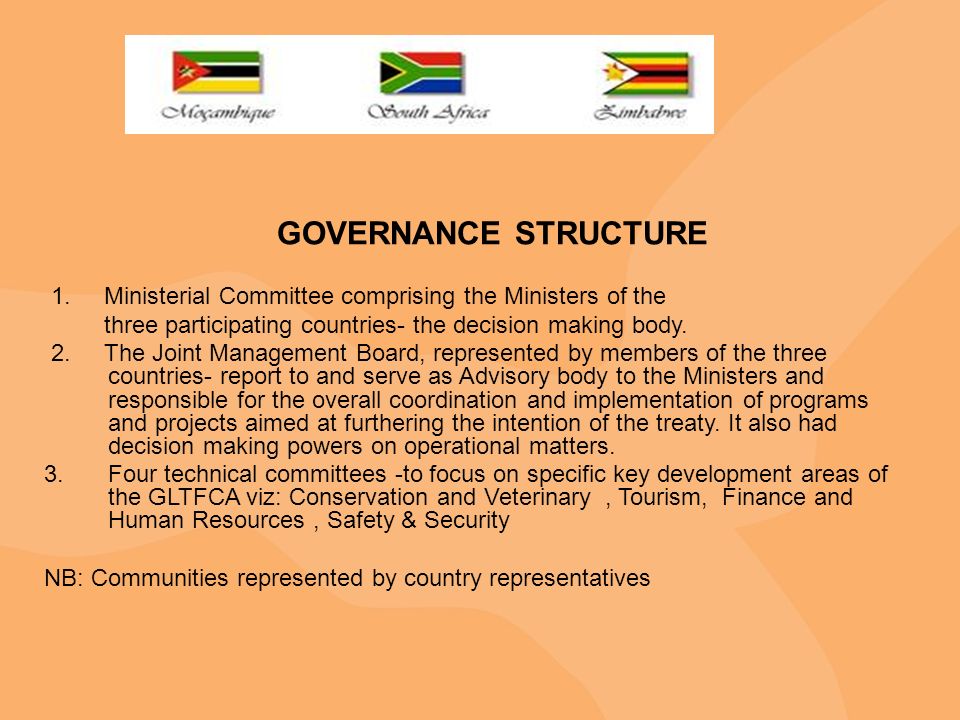 Moçambique South Africa Zimbabwe

GOVERNANCE STRUCTURE

1. Ministerial Committee comprising the Ministers of the three participating countries- the decision making body.

2. The Joint Management Board, represented by members of the three countries- report to and serve as Advisory body to the Ministers and responsible for the overall coordination and implementation of programs and projects aimed at furthering the intention of the treaty. It also had decision making powers on operational matters.

3. Four technical committees -to focus on specific key development areas of the GLTFCA viz: Conservation and Veterinary , Tourism, Finance and Human Resources , Safety & Security

NB: Communities represented by country representatives